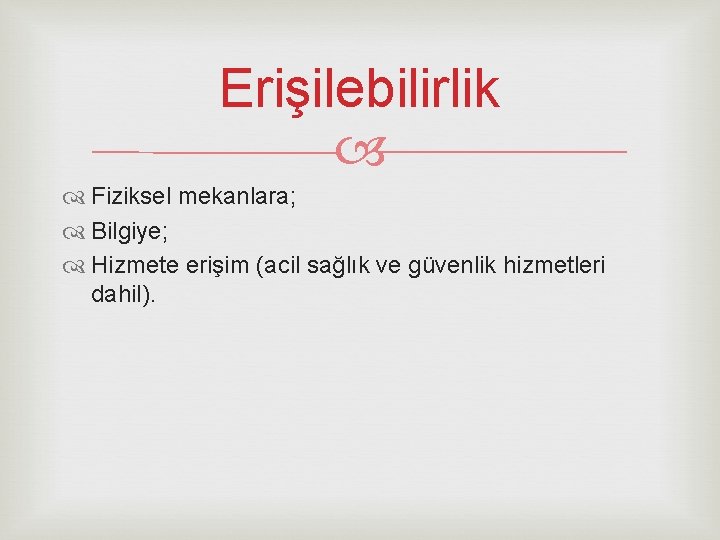 Erişilebilirlik

Fiziksel mekanlara;
Bilgiye;
Hizmete erişim (acil sağlık ve güvenlik hizmetleri dahil).